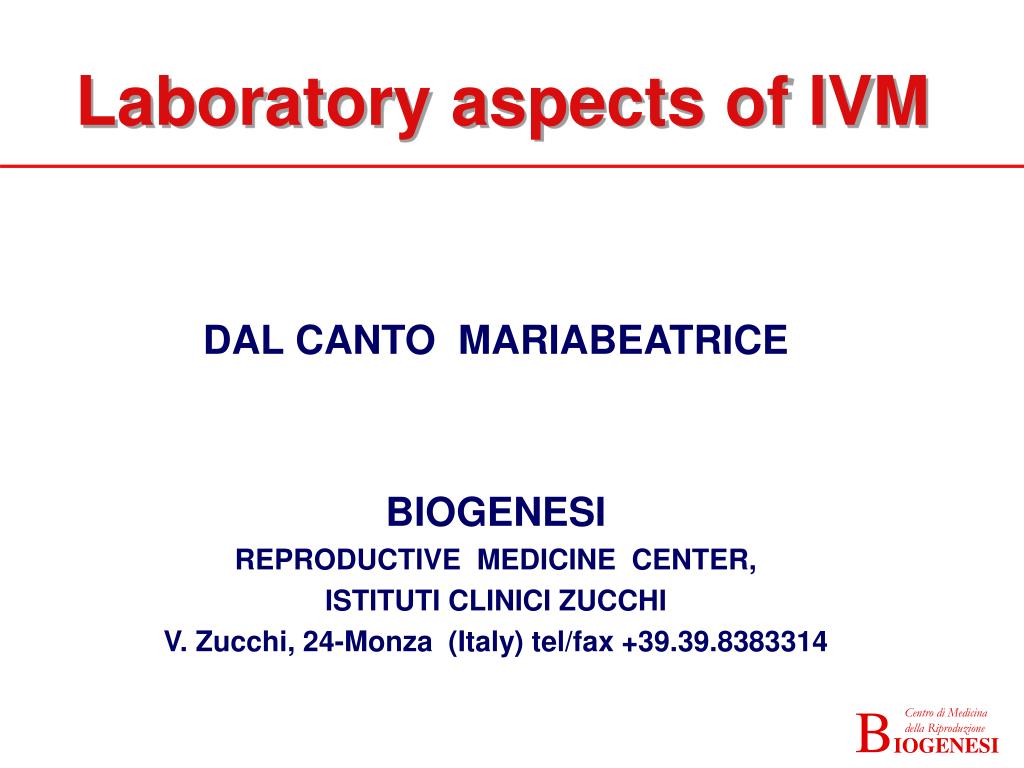 Laboratory aspects of IVM

DAL CANTO MARIABEATRICE

BIOGENESI
REPRODUCTIVE MEDICINE CENTER,
ISTITUTI CLINICI ZUCCHI
V. Zucchi, 24-Monza (Italy) tel/fax +39.39.8383314

Centro di Medicina
della Riproduzione
BIOGENESI